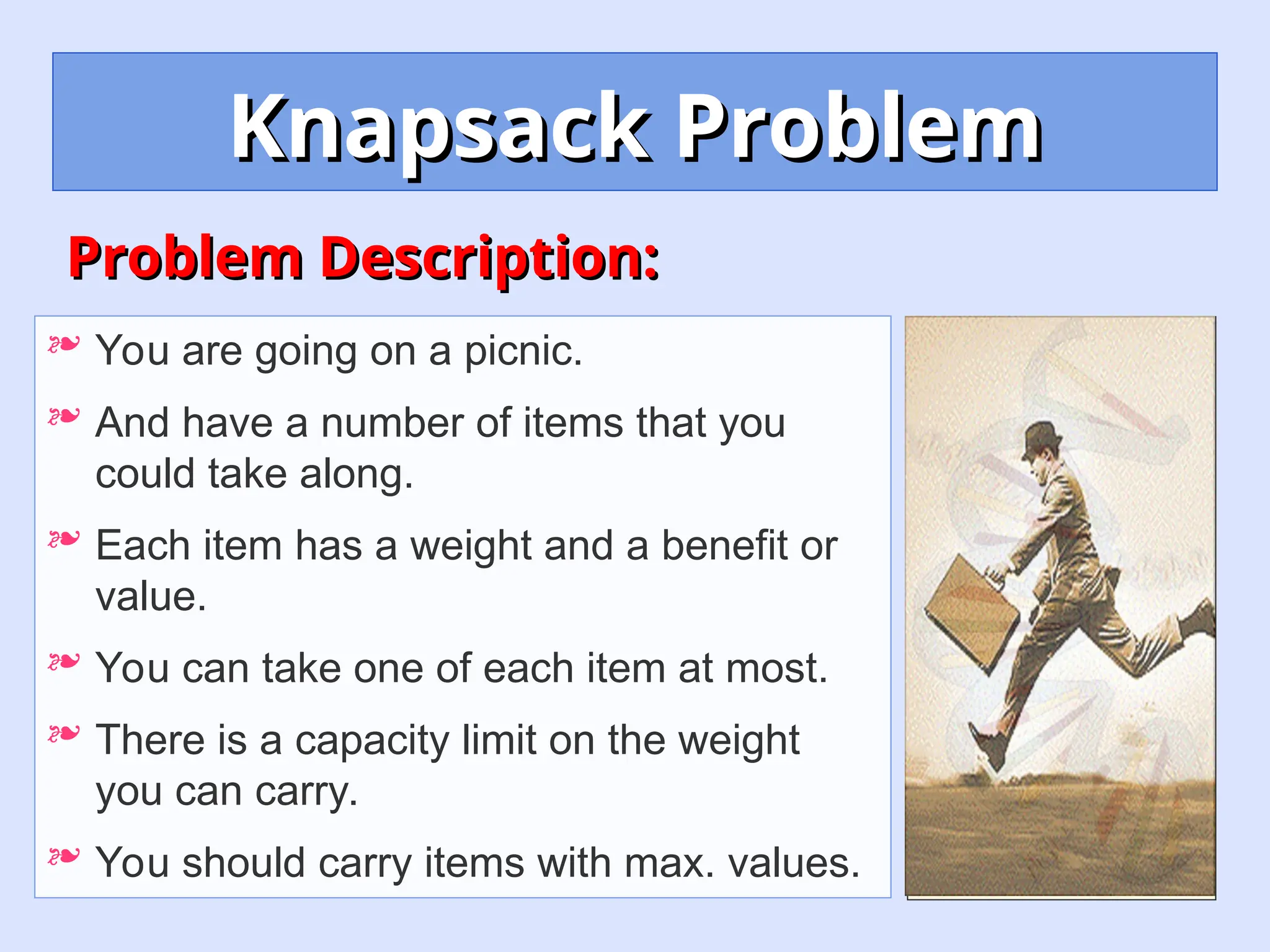 Knapsack Problem

Problem Description:

❧ You are going on a picnic.

❧ And have a number of items that you could take along.

❧ Each item has a weight and a benefit or value.

❧ You can take one of each item at most.

❧ There is a capacity limit on the weight you can carry.

❧ You should carry items with max. values.